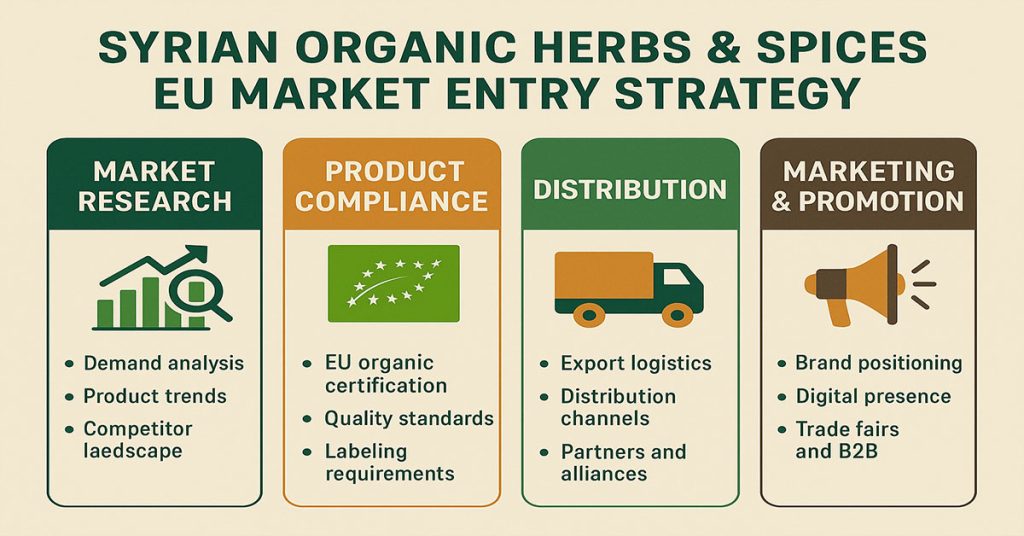 SYRIAN ORGANIC HERBS & SPICES EU MARKET ENTRY STRATEGY

MARKET RESEARCH

- Demand analysis
- Product trends
- Competitor laedscape

PRODUCT COMPLIANCE

- EU organic certification
- Quality standards
- Labeling requirements

DISTRIBUTION

- Export logistics
- Distribution channels
- Partners and alliances

MARKETING & PROMOTION

- Brand positioning
- Digital presence
- Trade fairs and B2B